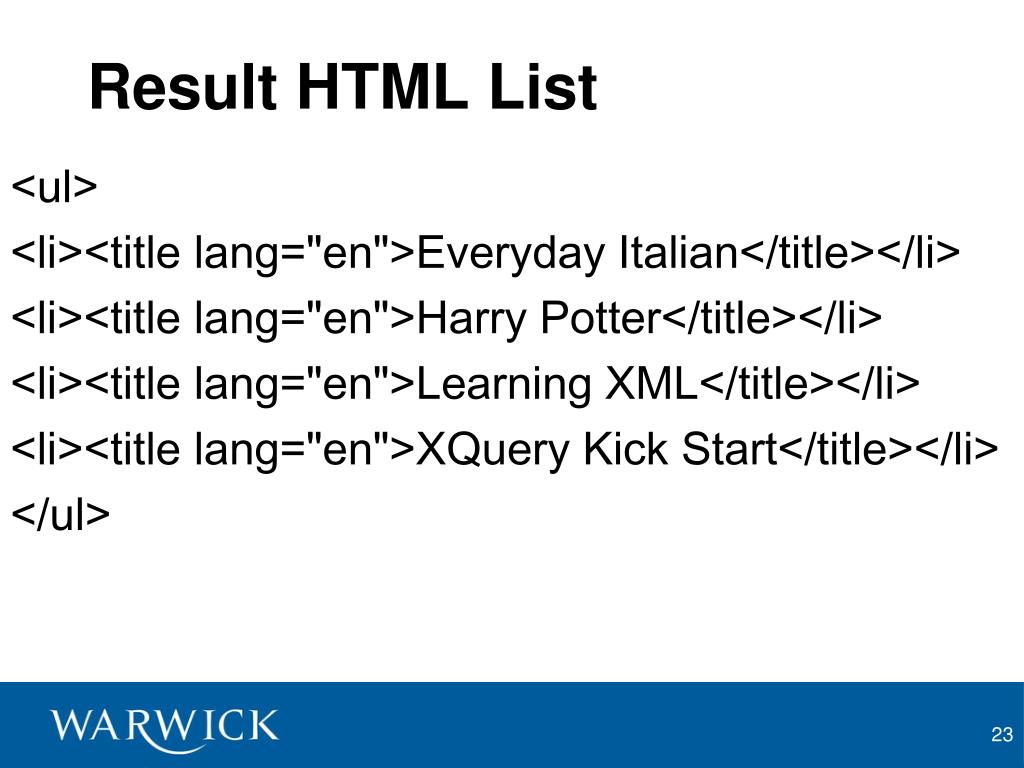 Result HTML List

<ul>
<li><title lang="en">Everyday Italian</title></li>
<li><title lang="en">Harry Potter</title></li>
<li><title lang="en">Learning XML</title></li>
<li><title lang="en">XQuery Kick Start</title></li>
</ul>

WARWICK

23